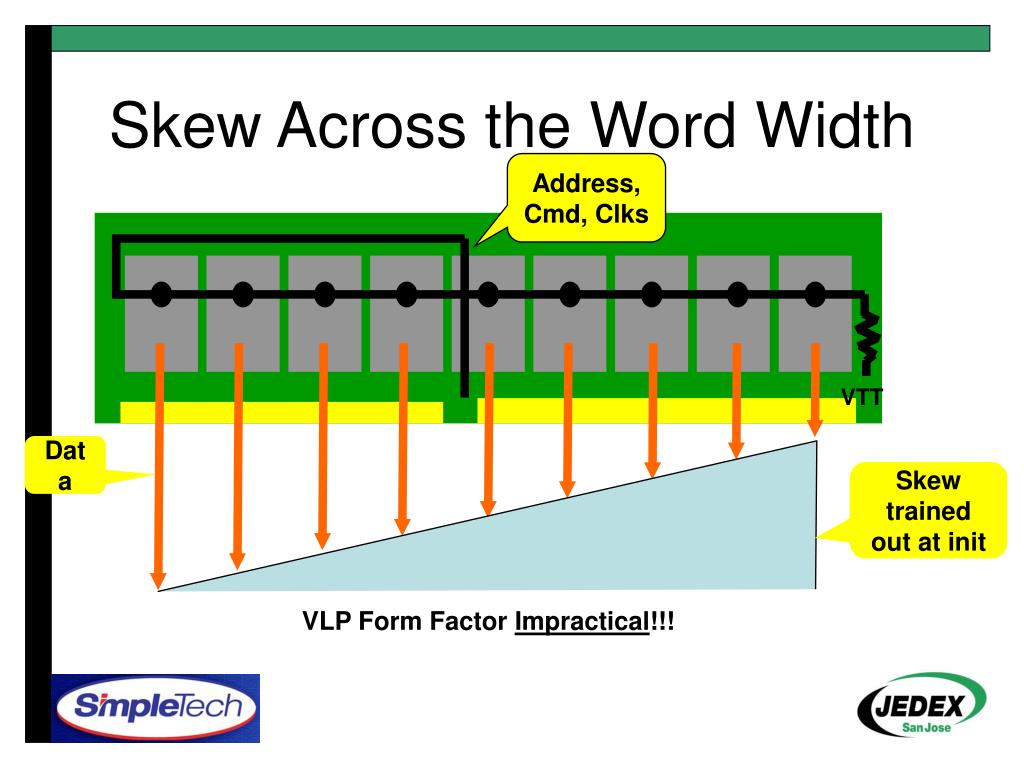 Skew Across the Word Width

Address, Cmd, Clks

VTT

Dat
a

Skew trained out at init

VLP Form Factor Impractical!!!

SimpleTech

JEDEX
San Jose